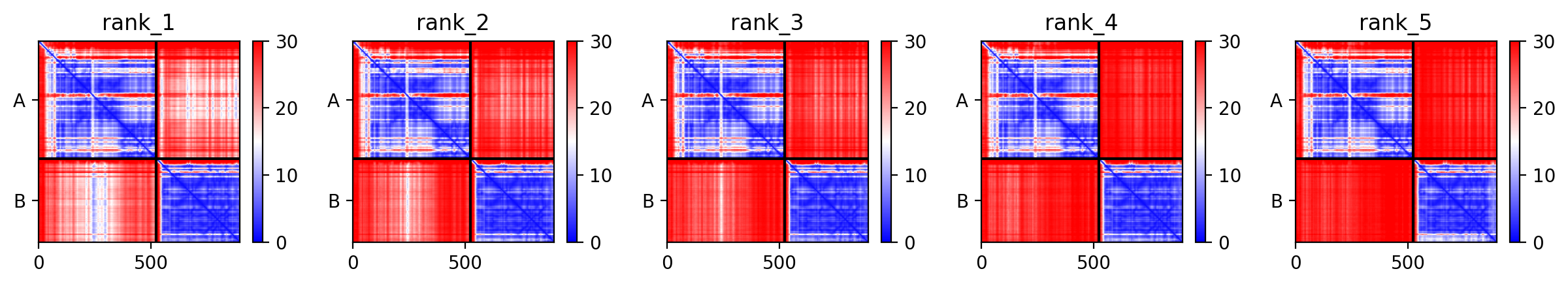 rank_1

A

B

0 500

30 20 10 0

rank_2

A

B

0 500

30 20 10 0

rank_3

A

B

0 500

30 20 10 0

rank_4

A

B

0 500

30 20 10 0

rank_5

A

B

0 500

30 20 10 0